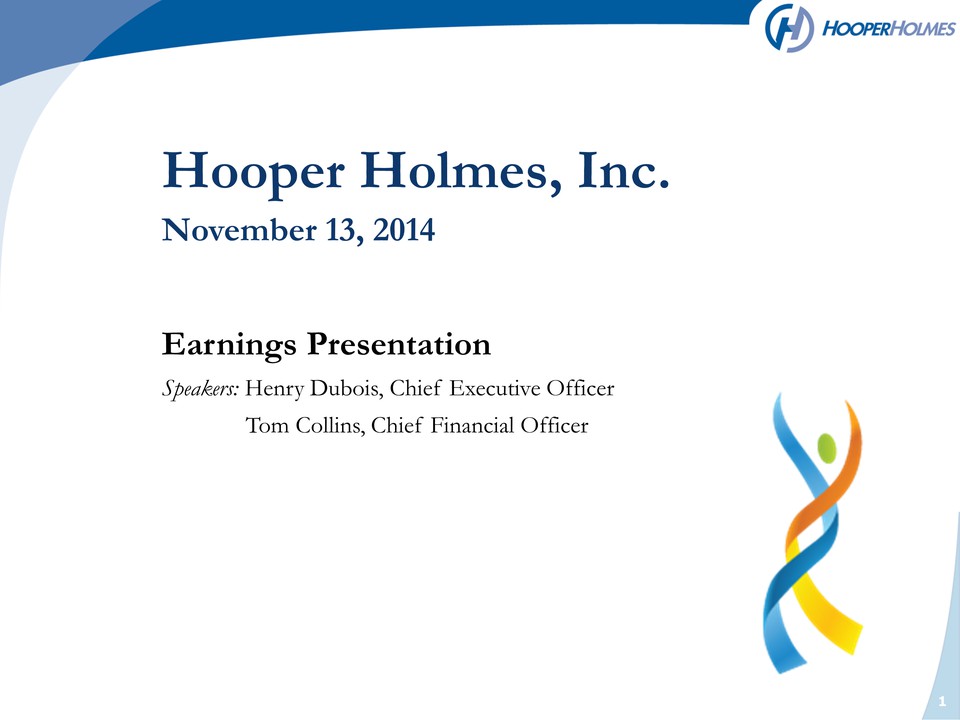 HOOPERHOLMES

Hooper Holmes, Inc.

November 13, 2014

Earnings Presentation

Speakers: Henry Dubois, Chief Executive Officer

Tom Collins, Chief Financial Officer

1